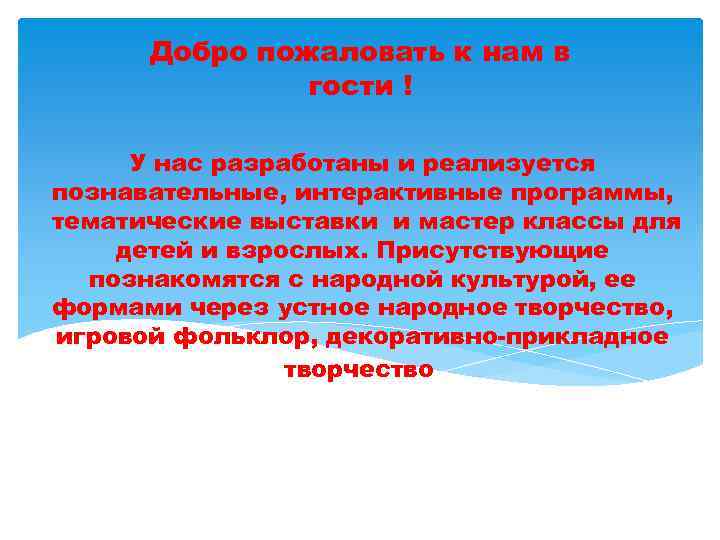 Добро пожаловать к нам в гости !

У нас разработаны и реализуется познавательные, интерактивные программы, тематические выставки и мастер классы для детей и взрослых. Присутствующие познакомятся с народной культурой, ее формами через устное народное творчество, игровой фольклор, декоративно-прикладное творчество